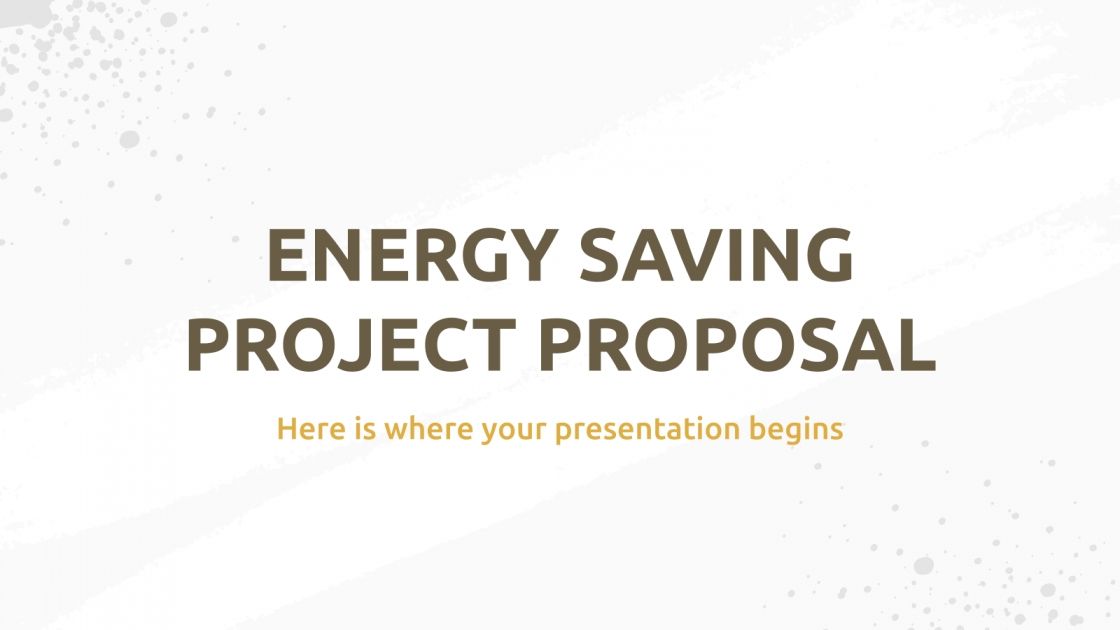 ENERGY SAVING PROJECT PROPOSAL

Here is where your presentation begins